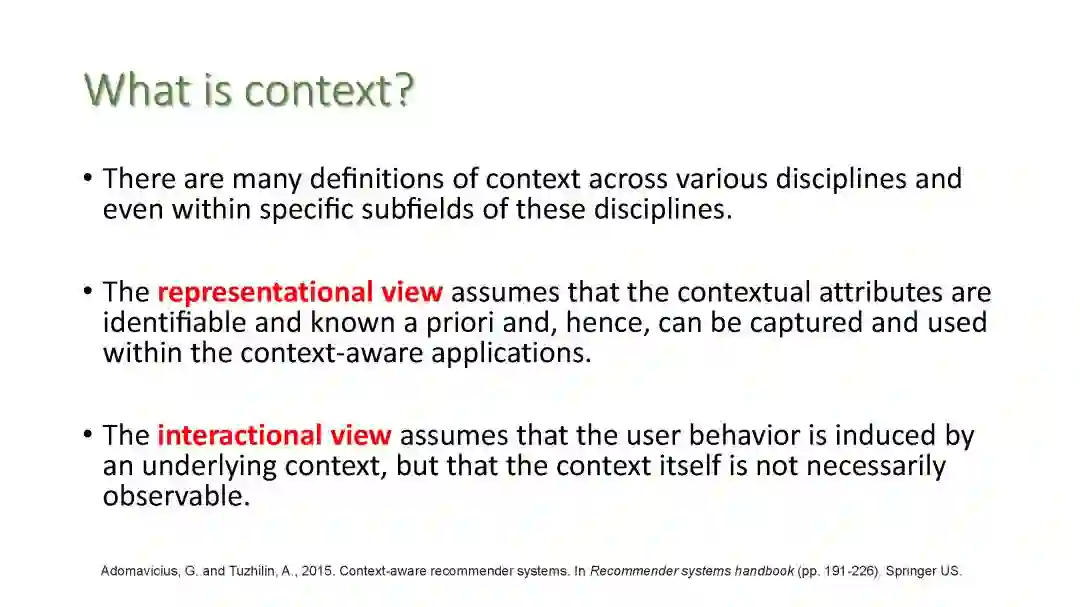 What is context?

• There are many definitions of context across various disciplines and even within specific subfields of these disciplines.

• The representational view assumes that the contextual attributes are identifiable and known a priori and, hence, can be captured and used within the context-aware applications.

• The interactional view assumes that the user behavior is induced by an underlying context, but that the context itself is not necessarily observable.

Adomavicius, G. and Tuzhilin, A., 2015. Context-aware recommender systems. In Recommender systems handbook (pp. 191-226). Springer US.